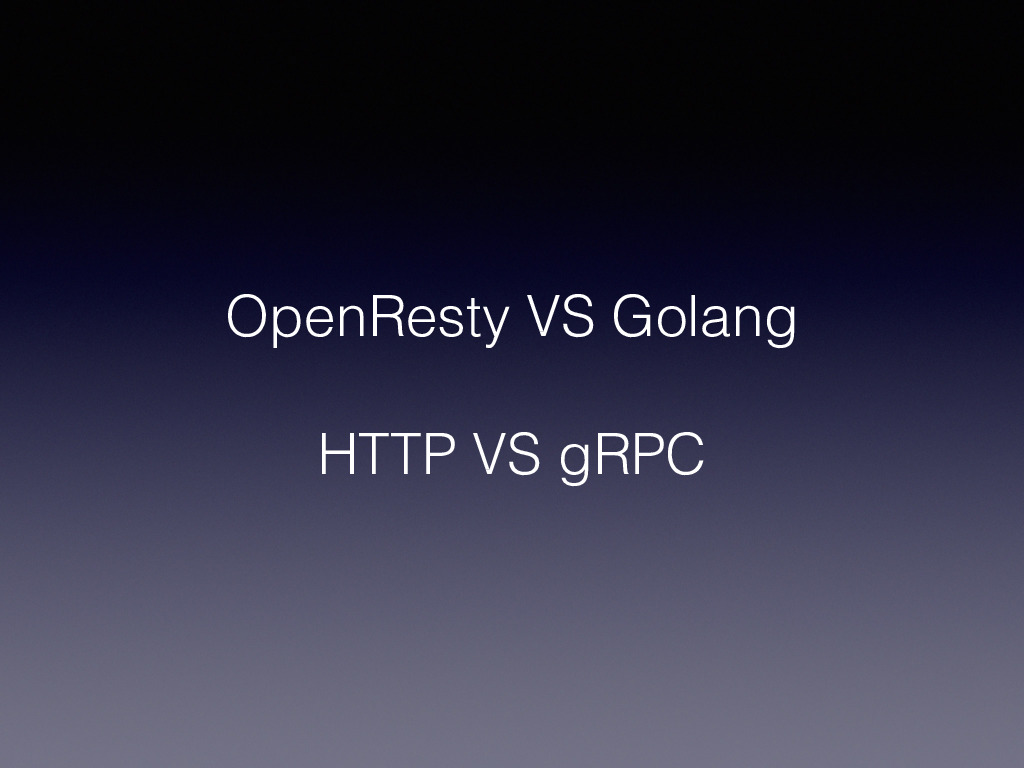 OpenResty VS Golang

HTTP VS gRPC